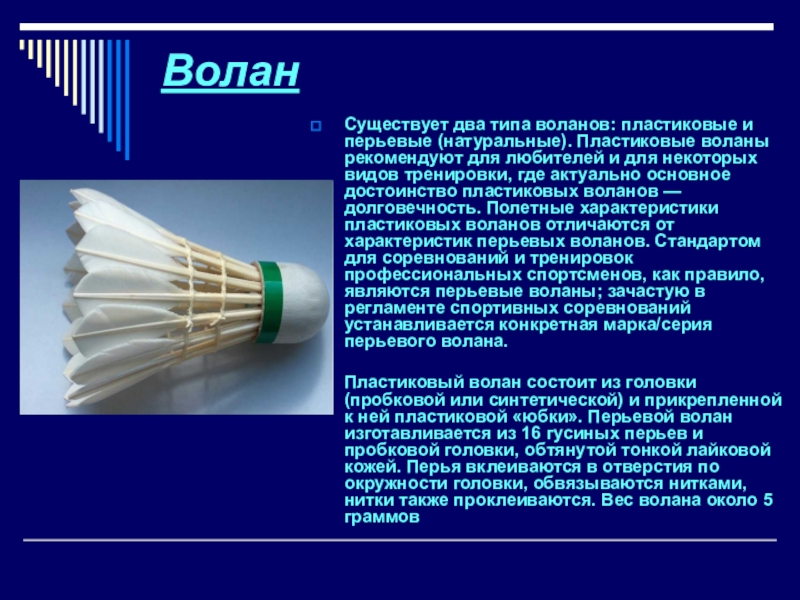 Волан

Существует два типа воланов: пластиковые и перьевые (натуральные). Пластиковые воланы рекомендуют для любителей и для некоторых видов тренировки, где актуально основное достоинство пластиковых воланов — долговечность. Полетные характеристики пластиковых воланов отличаются от характеристик перьевых воланов. Стандартом для соревнований и тренировок профессиональных спортсменов, как правило, являются перьевые воланы; зачастую в регламенте спортивных соревнований устанавливается конкретная марка/серия перьевого волана.

Пластиковый волан состоит из головки (пробковой или синтетической) и прикрепленной к ней пластиковой «юбки». Перьевой волан изготавливается из 16 гусиных перьев и пробковой головки, обтянутой тонкой лайковой кожей. Перья вклеиваются в отверстия по окружности головки, обвязываются нитками, нитки также проклеиваются. Вес волана около 5 граммов